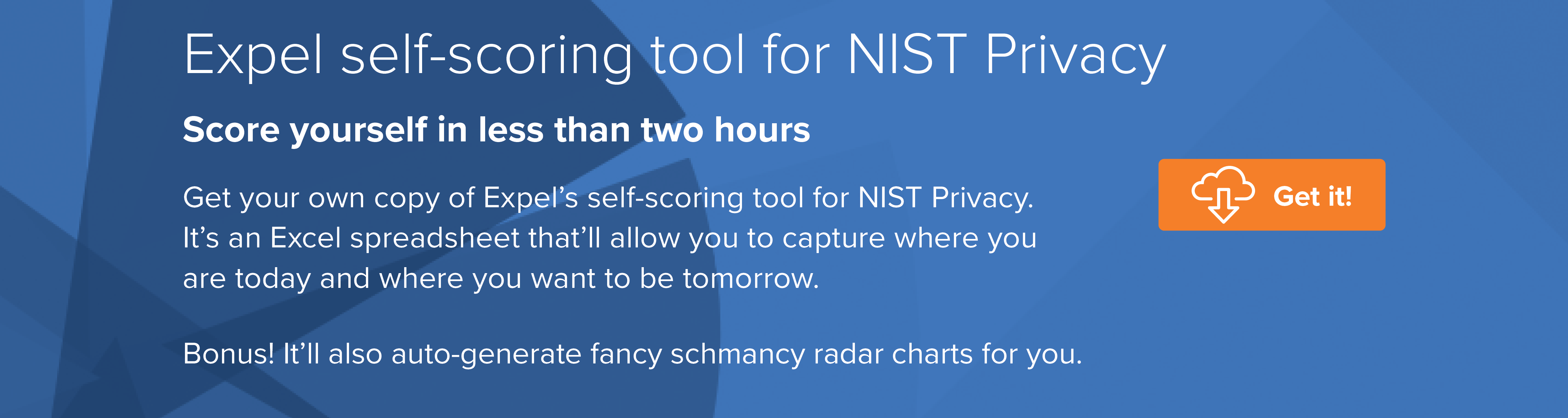 Expel self-scoring tool for NIST Privacy

Score yourself in less than two hours

Get your own copy of Expel’s self-scoring tool for NIST Privacy. It’s an Excel spreadsheet that’ll allow you to capture where you are today and where you want to be tomorrow.

Bonus! It’ll also auto-generate fancy schmancy radar charts for you.

Get it!